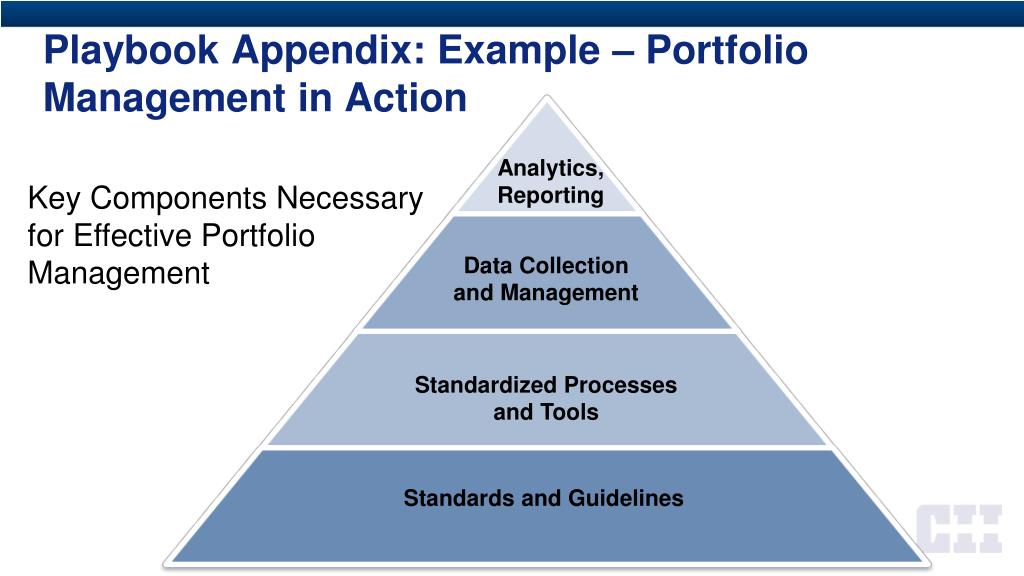 Playbook Appendix: Example – Portfolio Management in Action

Key Components Necessary for Effective Portfolio Management

Analytics, Reporting

Data Collection and Management

Standardized Processes and Tools

Standards and Guidelines

CII